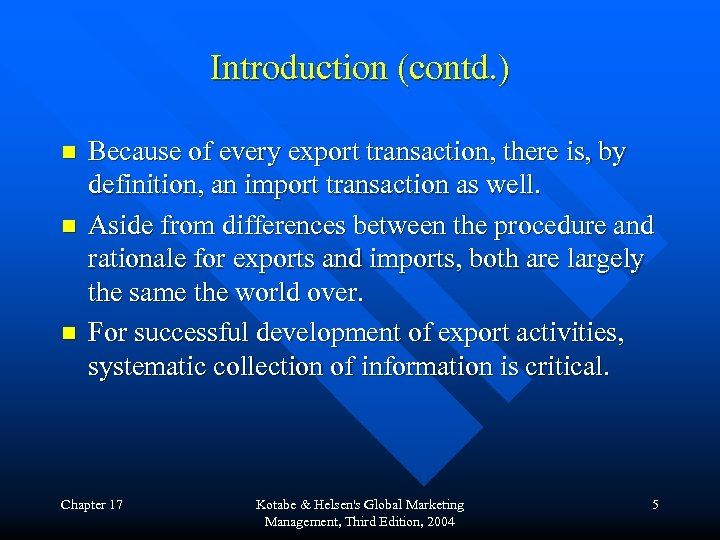 Introduction (contd.)

- Because of every export transaction, there is, by definition, an import transaction as well.
- Aside from differences between the procedure and rationale for exports and imports, both are largely the same the world over.
- For successful development of export activities, systematic collection of information is critical.

Chapter 17

Kotabe & Helsen's Global Marketing Management, Third Edition, 2004

5